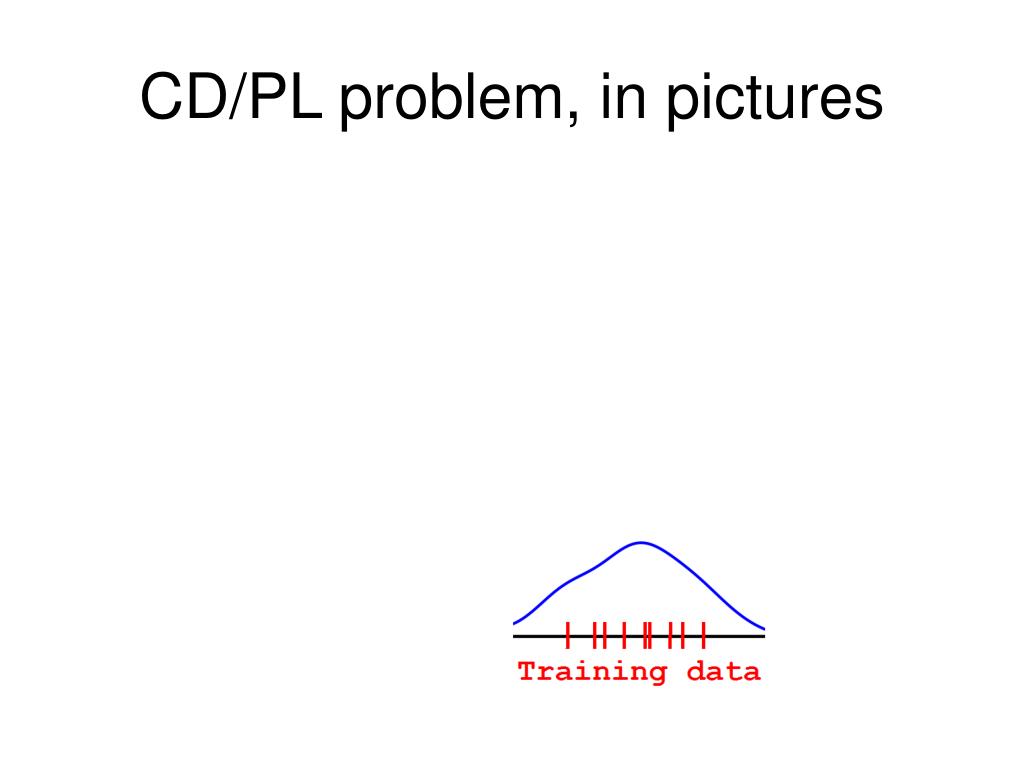 CD/PL problem, in pictures

Training data